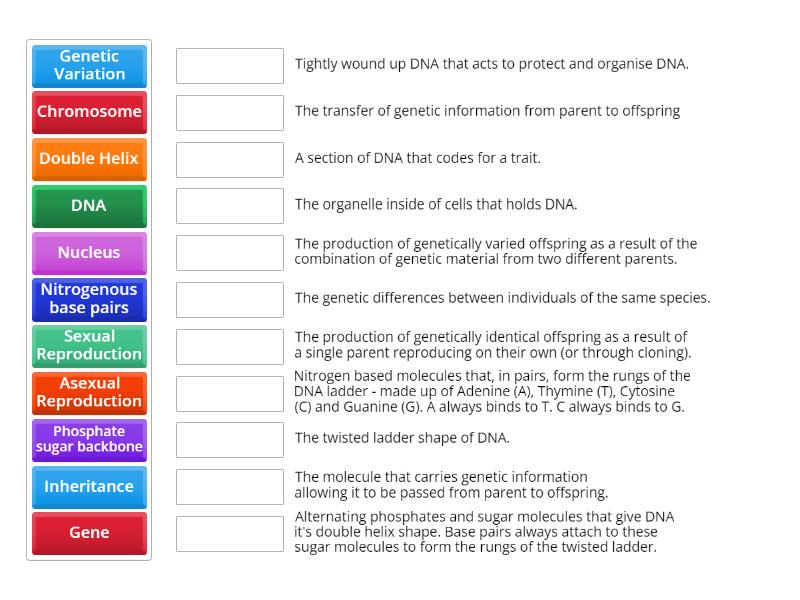 Genetic Variation

Chromosome

Double Helix

DNA

Nucleus

Nitrogenous base pairs

Sexual Reproduction

Asexual Reproduction

Phosphate sugar backbone

Inheritance

Gene

Tightly wound up DNA that acts to protect and organise DNA.

The transfer of genetic information from parent to offspring

A section of DNA that codes for a trait.

The organelle inside of cells that holds DNA.

The production of genetically varied offspring as a result of the combination of genetic material from two different parents.

The genetic differences between individuals of the same species.

The production of genetically identical offspring as a result of a single parent reproducing on their own (or through cloning).

Nitrogen based molecules that, in pairs, form the rungs of the DNA ladder - made up of Adenine (A), Thymine (T), Cytosine (C) and Guanine (G). A always binds to T. C always binds to G.

The twisted ladder shape of DNA.

The molecule that carries genetic information allowing it to be passed from parent to offspring.

Alternating phosphates and sugar molecules that give DNA it's double helix shape. Base pairs always attach to these sugar molecules to form the rungs of the twisted ladder.